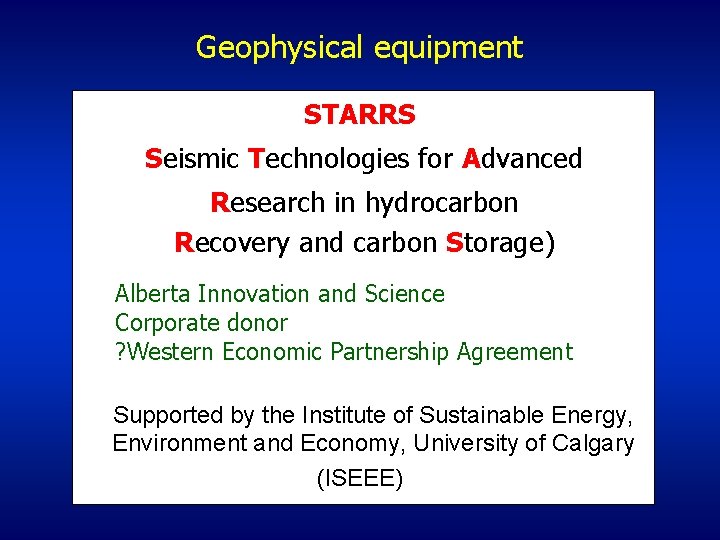 Geophysical equipment

STARRS

Seismic Technologies for Advanced Research in hydrocarbon Recovery and carbon Storage)

Alberta Innovation and Science
Corporate donor
?Western Economic Partnership Agreement

Supported by the Institute of Sustainable Energy, Environment and Economy, University of Calgary (ISEEE)